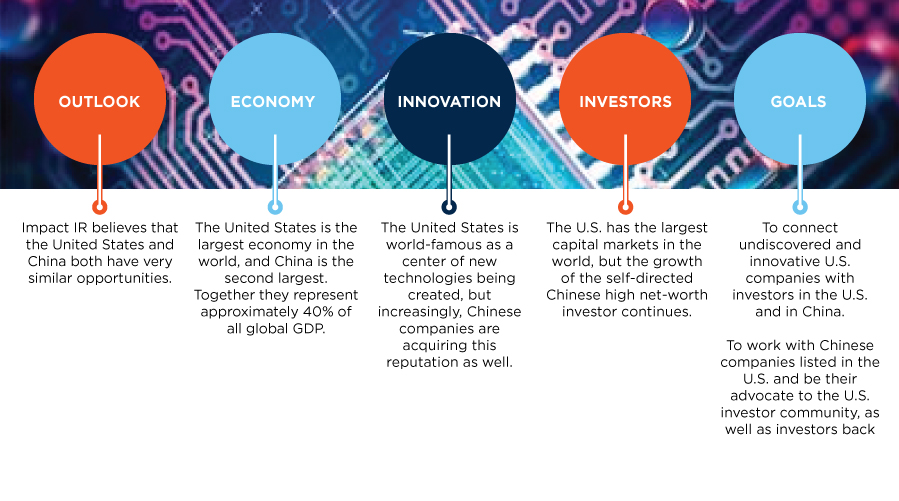 OUTLOOK

Impact IR believes that the United States and China both have very similar opportunities.

ECONOMY

The United States is the largest economy in the world, and China is the second largest. Together they represent approximately 40% of all global GDP.

INNOVATION

The United States is world-famous as a center of new technologies being created, but increasingly, Chinese companies are acquiring this reputation as well.

INVESTORS

The U.S. has the largest capital markets in the world, but the growth of the self-directed Chinese high net-worth investor continues.

GOALS

To connect undiscovered and innovative U.S. companies with investors in the U.S. and in China.

To work with Chinese companies listed in the U.S. and be their advocate to the U.S. investor community, as well as investors back